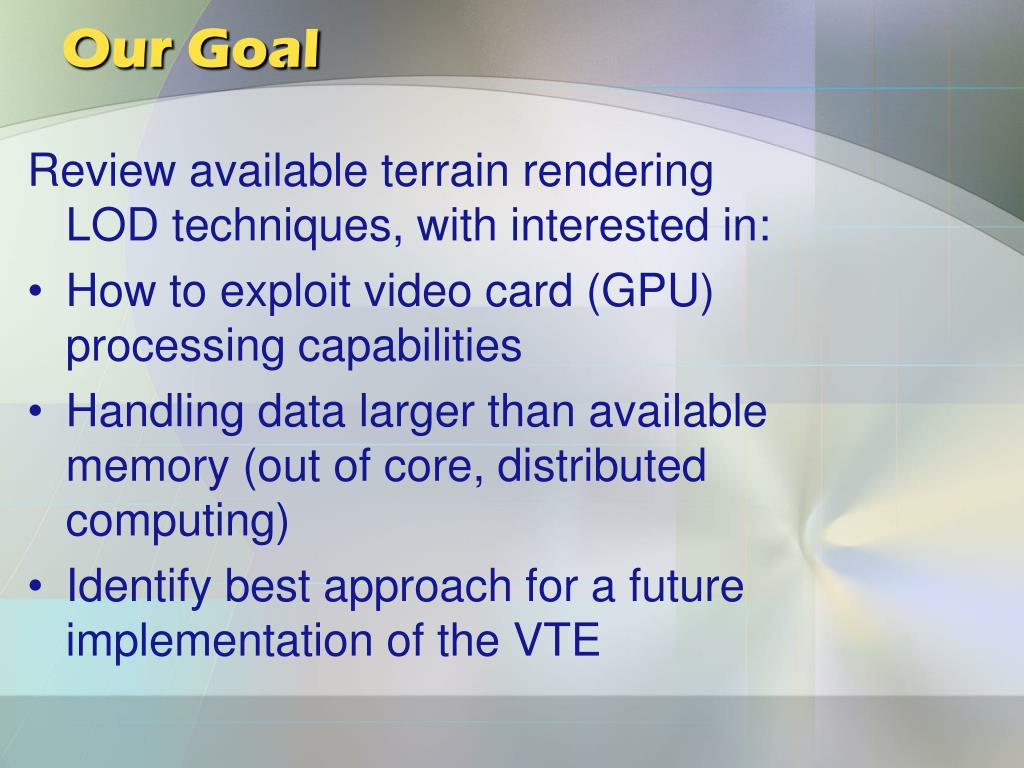 Our Goal

Review available terrain rendering LOD techniques, with interested in:

• How to exploit video card (GPU) processing capabilities
• Handling data larger than available memory (out of core, distributed computing)
• Identify best approach for a future implementation of the VTE